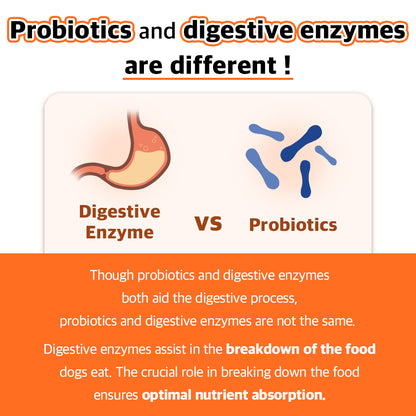 Probiotics and digestive enzymes are different !

Digestive Enzyme

VS

Probiotics

Though probiotics and digestive enzymes both aid the digestive process, probiotics and digestive enzymes are not the same.

Digestive enzymes assist in the breakdown of the food dogs eat. The crucial role in breaking down the food ensures optimal nutrient absorption.